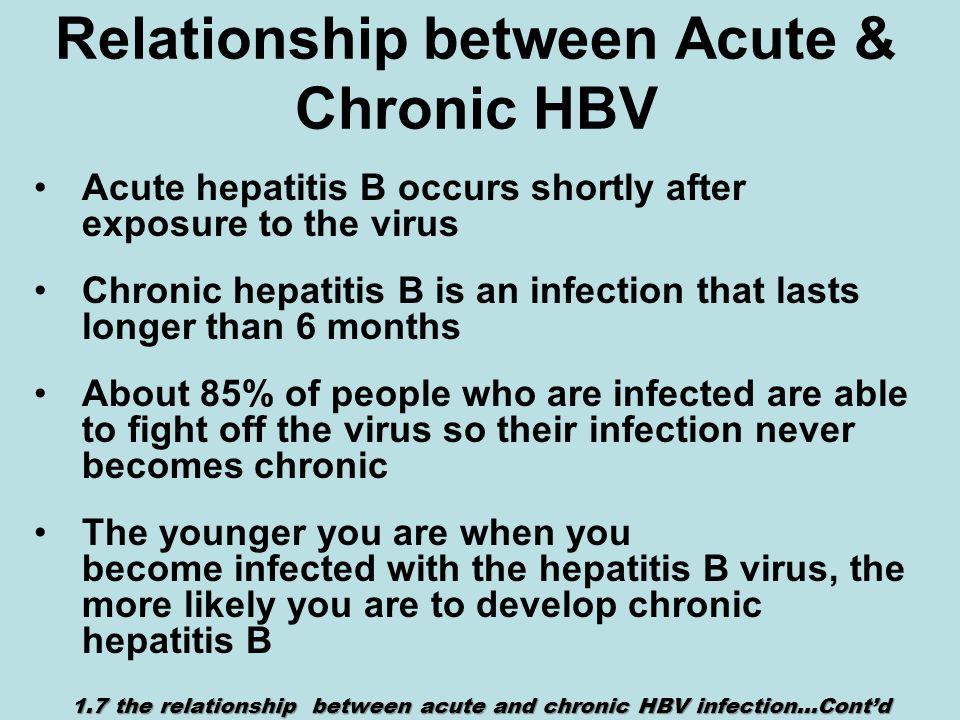 Relationship between Acute & Chronic HBV

• Acute hepatitis B occurs shortly after exposure to the virus

• Chronic hepatitis B is an infection that lasts longer than 6 months

• About 85% of people who are infected are able to fight off the virus so their infection never becomes chronic

• The younger you are when you become infected with the hepatitis B virus, the more likely you are to develop chronic hepatitis B

1.7 the relationship between acute and chronic HBV infection…Cont'd